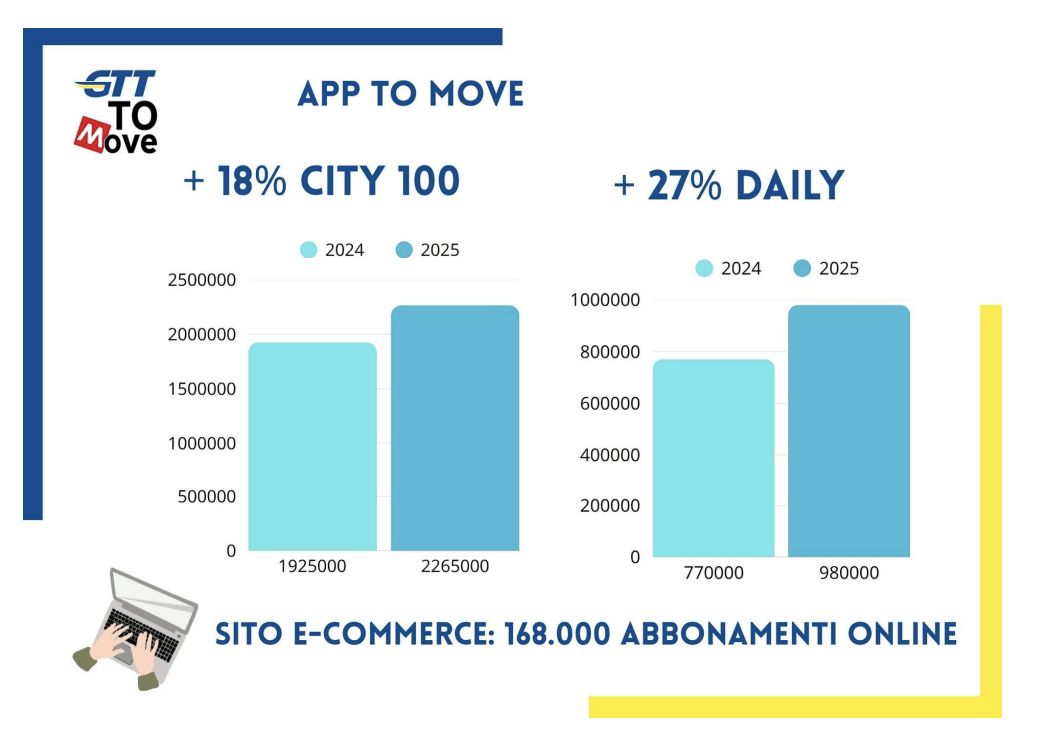 GTT
TO
Move

APP TO MOVE

+ 18% CITY 100

2024 2025

2500000
2000000
1500000
1000000
500000
0

1925000 2265000

+ 27% DAILY

2024 2025

1000000
800000
600000
400000
200000
0

770000 980000

SITO E-COMMERCE: 168.000 ABBONAMENTI ONLINE